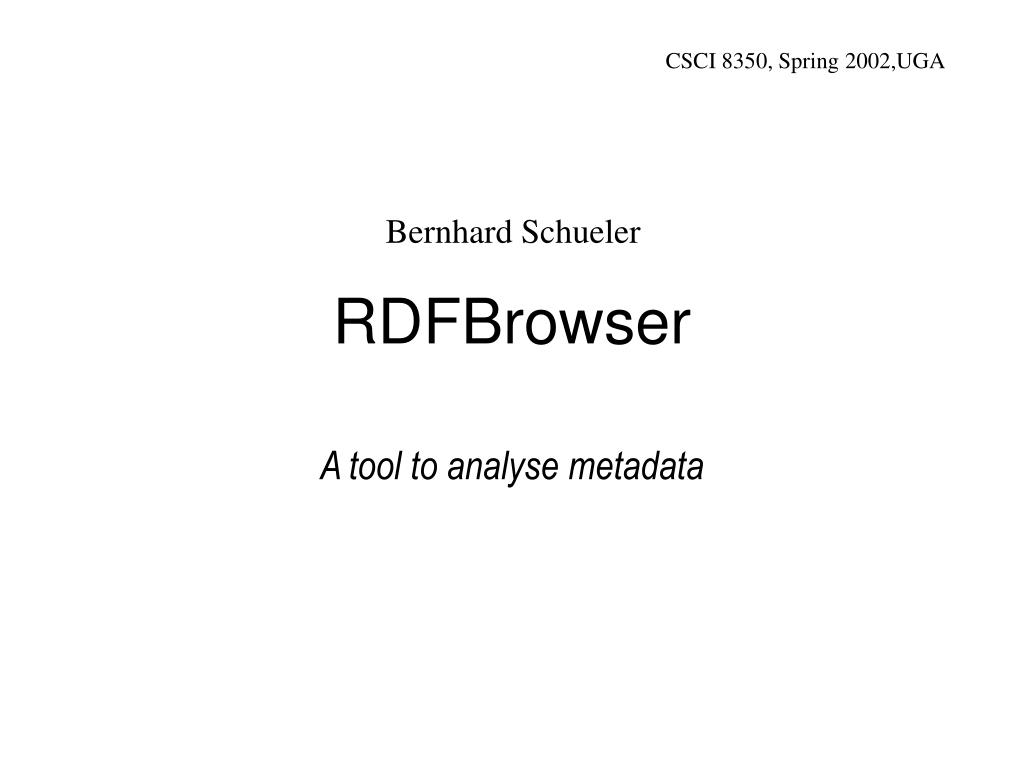 CSCI 8350, Spring 2002,UGA

Bernhard Schueler

RDFBrowser

A tool to analyse metadata